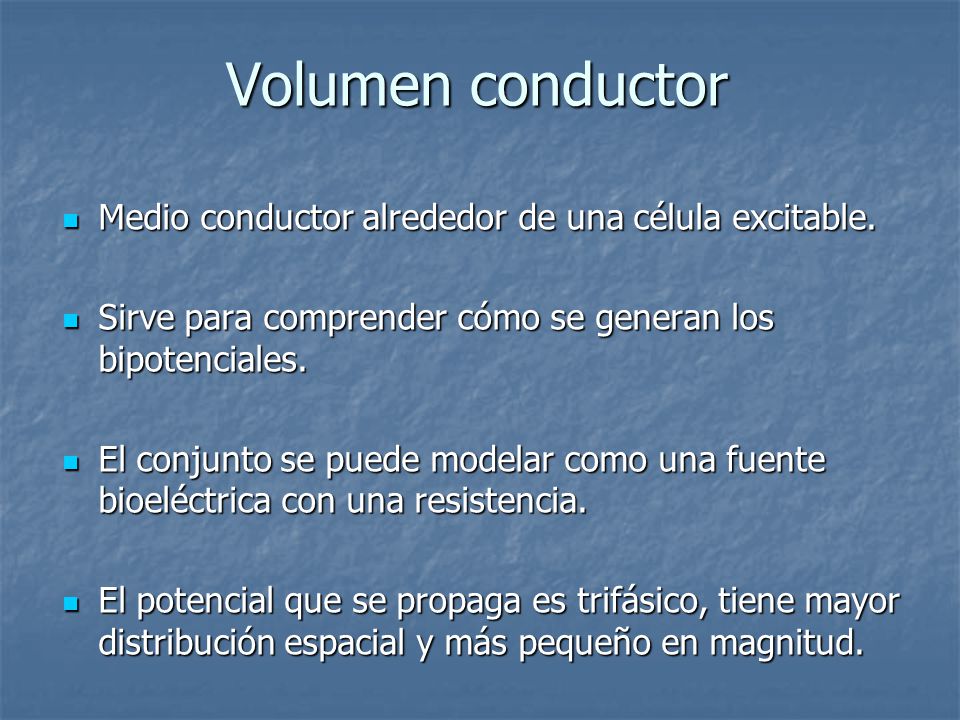 Volumen conductor

- Medio conductor alrededor de una célula excitable.

- Sirve para comprender cómo se generan los bipotenciales.

- El conjunto se puede modelar como una fuente bioeléctrica con una resistencia.

- El potencial que se propaga es trifásico, tiene mayor distribución espacial y más pequeño en magnitud.